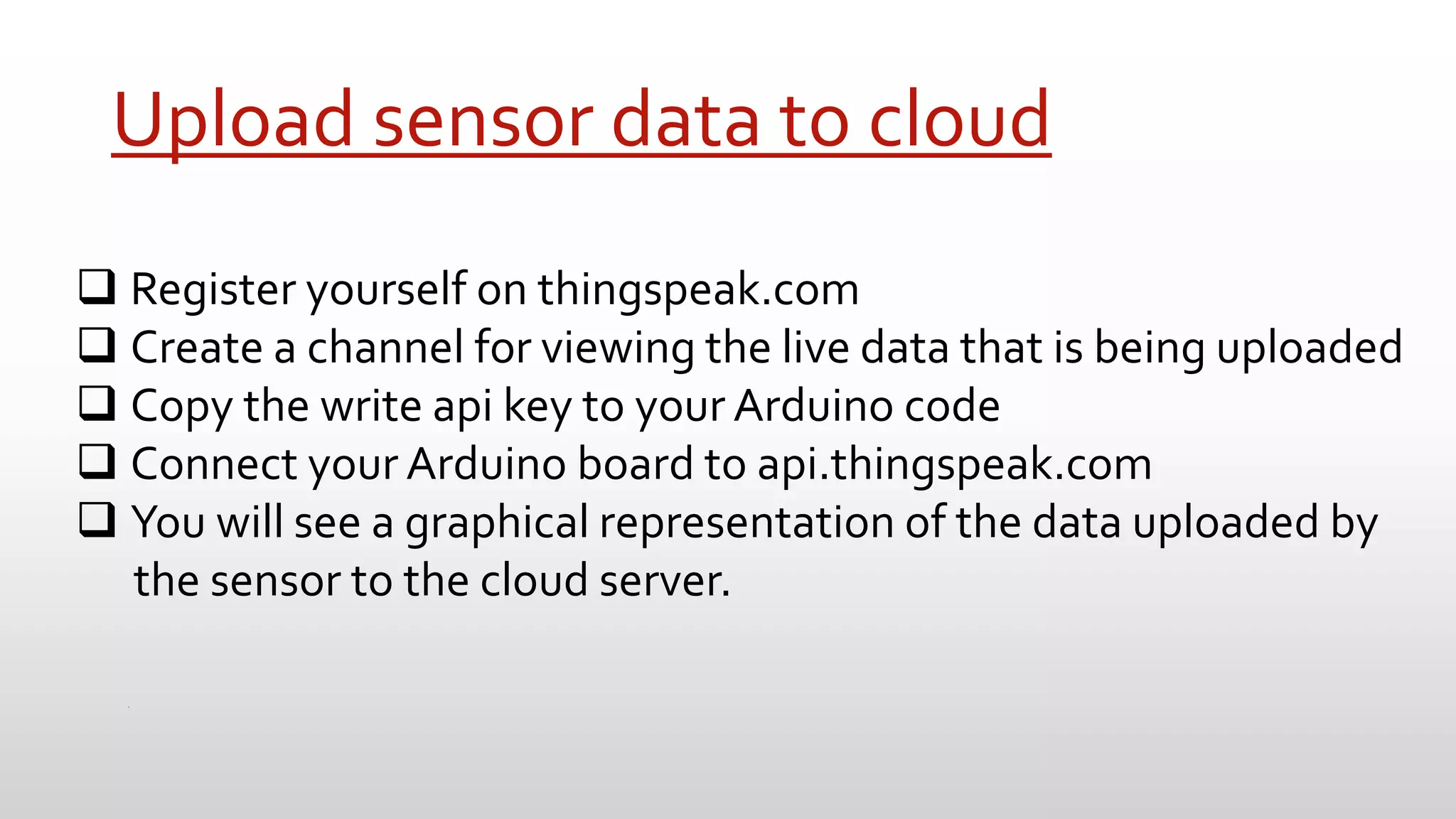 Upload sensor data to cloud

❑ Register yourself on thingspeak.com
❑ Create a channel for viewing the live data that is being uploaded
❑ Copy the write api key to your Arduino code
❑ Connect your Arduino board to api.thingspeak.com
❑ You will see a graphical representation of the data uploaded by the sensor to the cloud server.